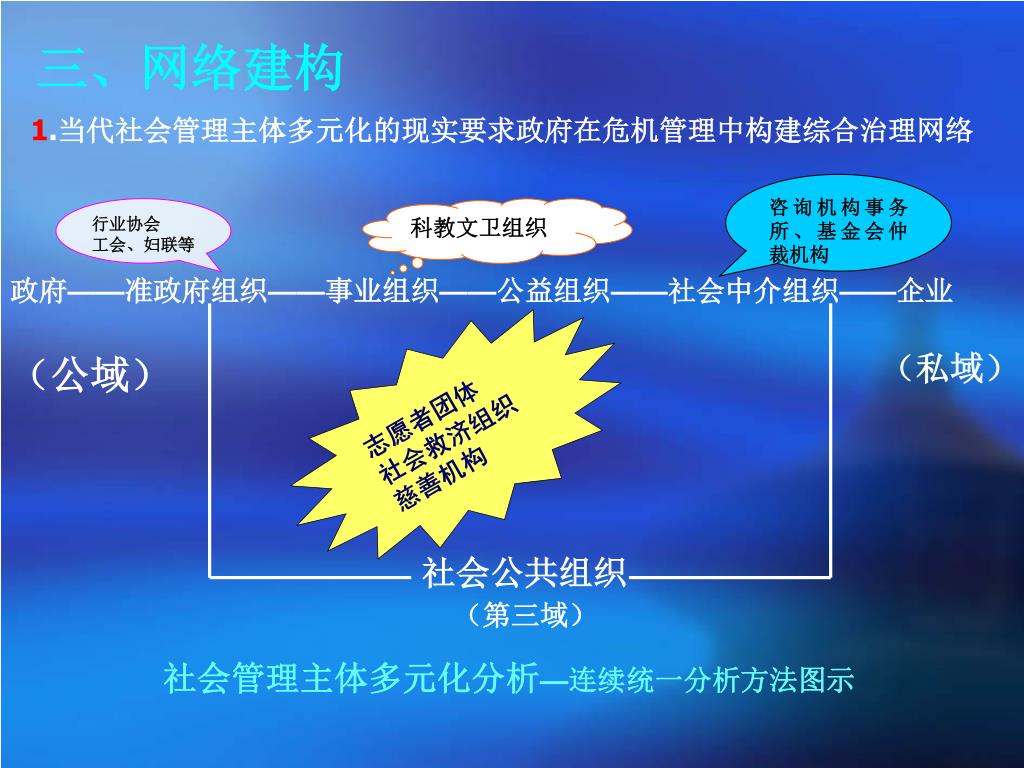 三、网络建构

1.当代社会管理主体多元化的现实要求政府在危机管理中构建综合治理网络

行业协会
工会、妇联等

科教文卫组织

咨询机构事务所、基金会仲裁机构

政府——准政府组织——事业组织——公益组织——社会中介组织——企业

（公域）

（私域）

志愿者团体
社会救济组织
慈善机构

社会公共组织
（第三域）

社会管理主体多元化分析—连续统一分析方法图示